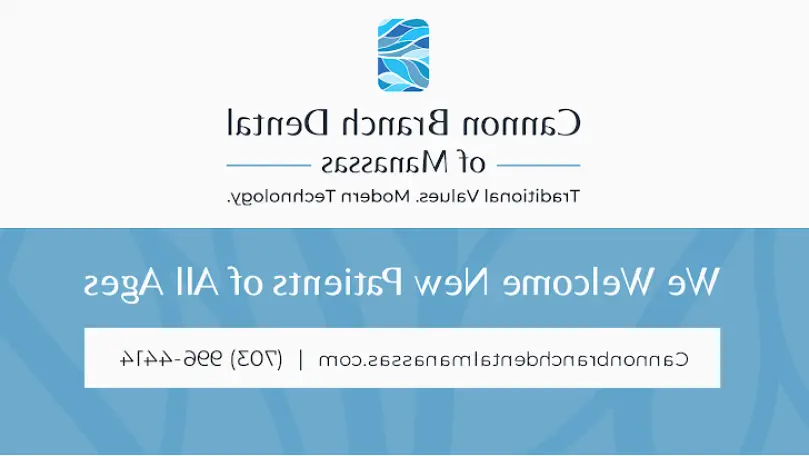 Cannon Branch Dental
of Manassas
Traditional Values. Modern Technology.

We Welcome New Patients of All Ages

Cannonbranchdentalmanassas.com | (703) 996-4414